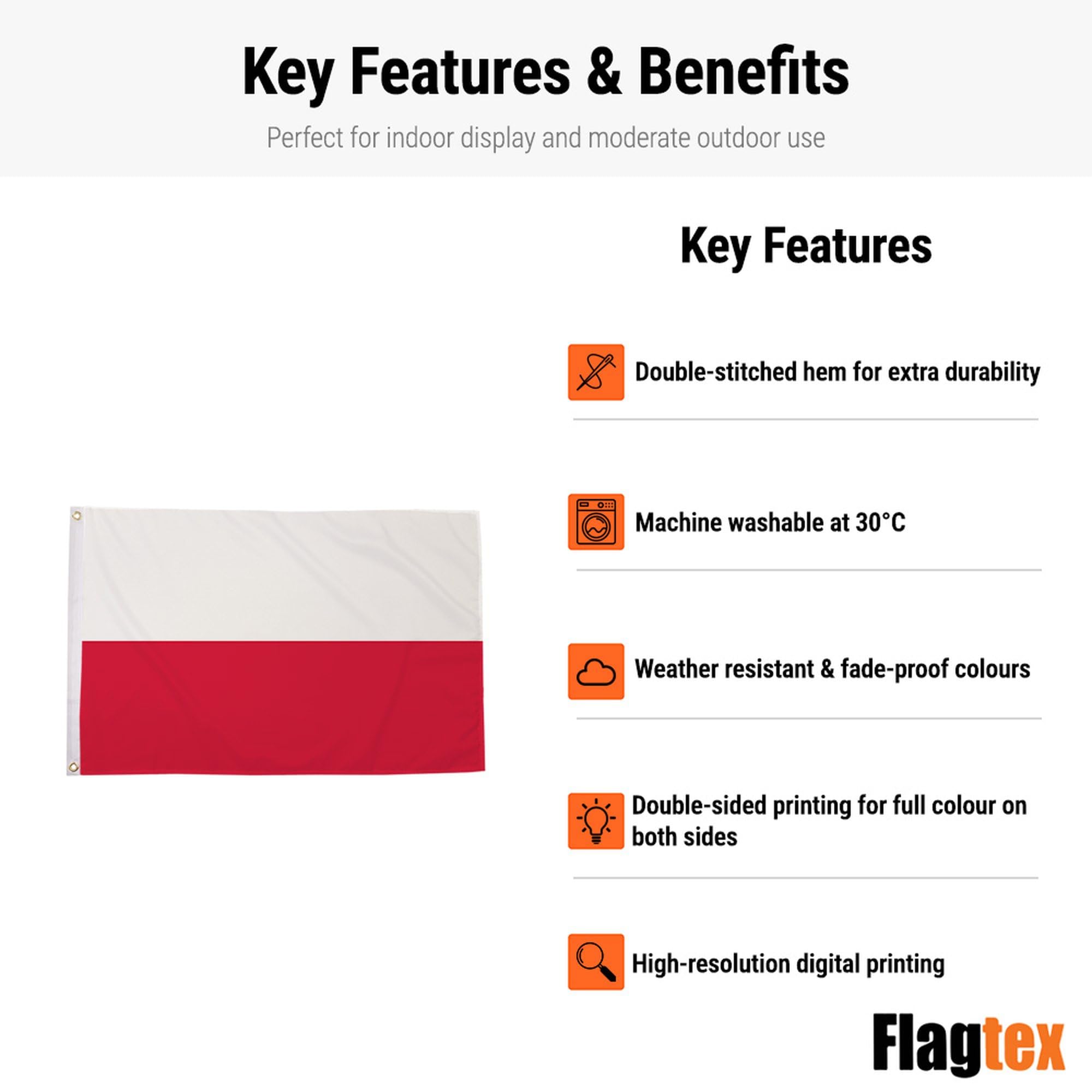 Key Features & Benefits

Perfect for indoor display and moderate outdoor use

Key Features

Double-stitched hem for extra durability

Machine washable at 30°C

Weather resistant & fade-proof colours

Double-sided printing for full colour on both sides

High-resolution digital printing

Flagtex